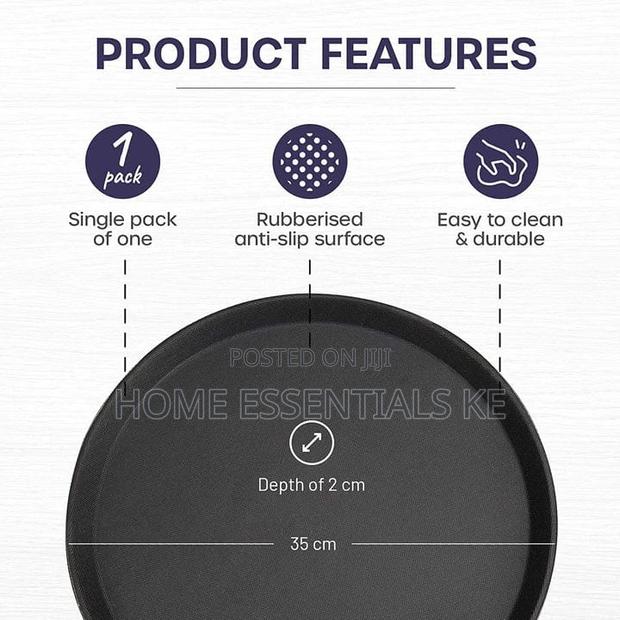 PRODUCT FEATURES

1 pack

Single pack of one

Rubberised anti-slip surface

Easy to clean & durable

POSTED ON JIJI

HOME ESSENTIALS KE

Depth of 2 cm

35 cm